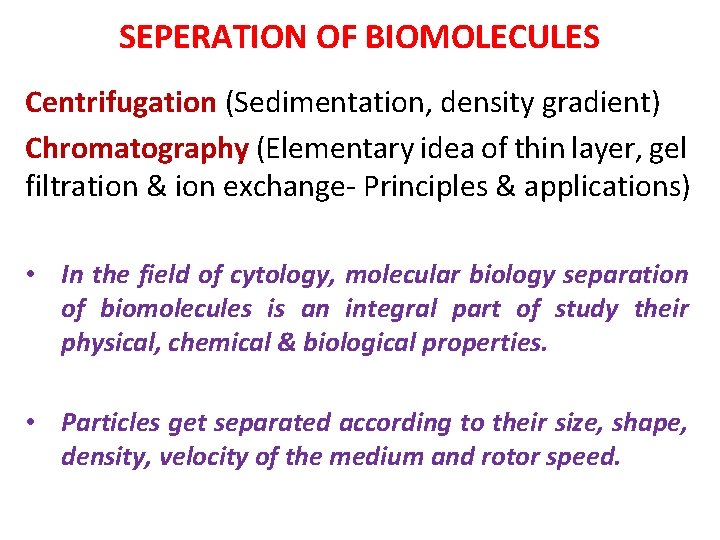 SEPERATION OF BIOMOLECULES

Centrifugation (Sedimentation, density gradient)

Chromatography (Elementary idea of thin layer, gel filtration & ion exchange- Principles & applications)

• In the field of cytology, molecular biology separation of biomolecules is an integral part of study their physical, chemical & biological properties.

• Particles get separated according to their size, shape, density, velocity of the medium and rotor speed.